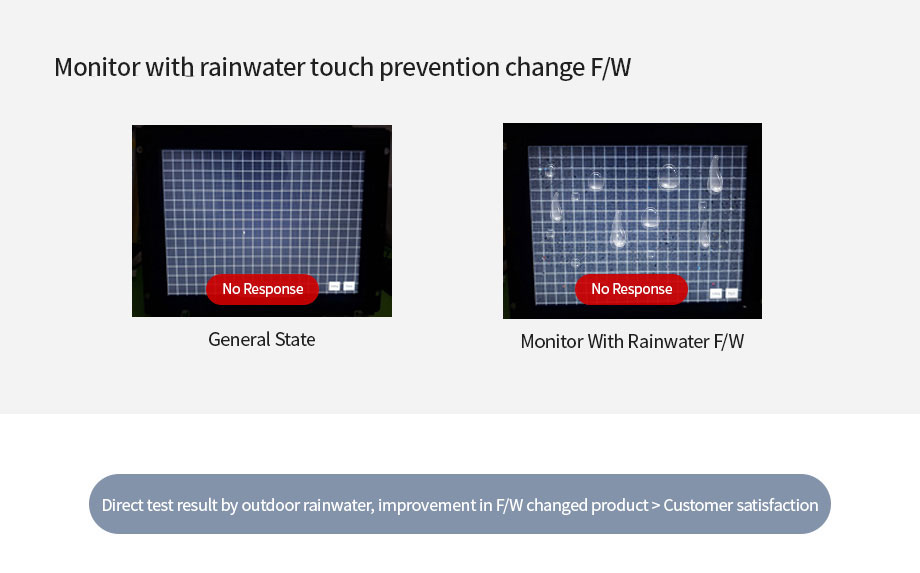 Monitor with rainwater touch prevention change F/W

No Response

General State

No Response

Monitor With Rainwater F/W

Direct test result by outdoor rainwater, improvement in F/W changed product > Customer satisfaction